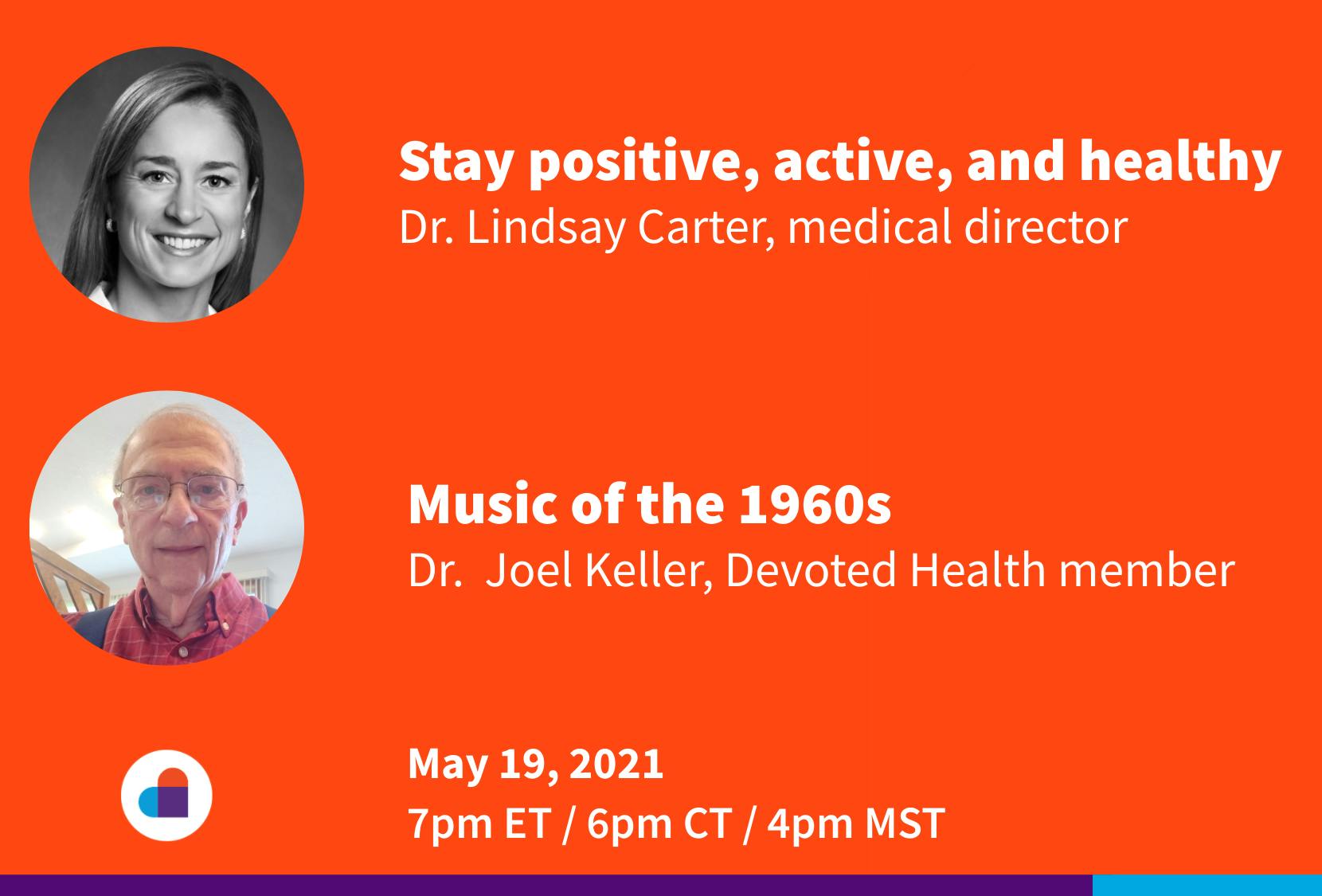 Stay positive, active, and healthy
Dr. Lindsay Carter, medical director

Music of the 1960s
Dr.  Joel Keller, Devoted Health member

May 19, 2021
7pm ET / 6pm CT / 4pm MST